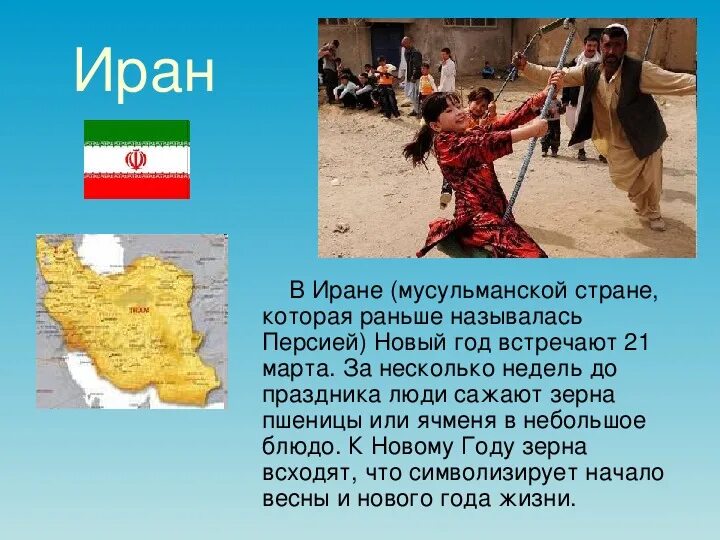 Иран

IRAN

В Иране (мусульманской стране, которая раньше называлась Персией) Новый год встречают 21 марта. За несколько недель до праздника люди сажают зерна пшеницы или ячменя в небольшое блюдо. К Новому Году зерна всходят, что символизирует начало весны и нового года жизни.